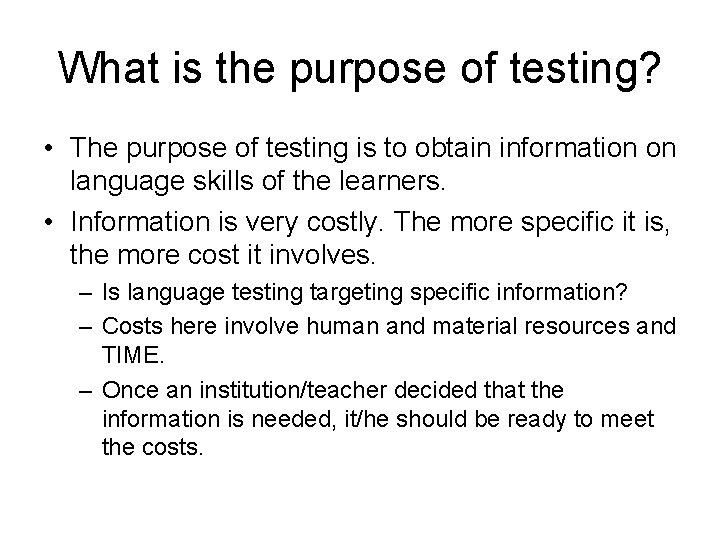 What is the purpose of testing?

• The purpose of testing is to obtain information on language skills of the learners.

• Information is very costly. The more specific it is, the more cost it involves.

– Is language testing targeting specific information?

– Costs here involve human and material resources and TIME.

– Once an institution/teacher decided that the information is needed, it/he should be ready to meet the costs.